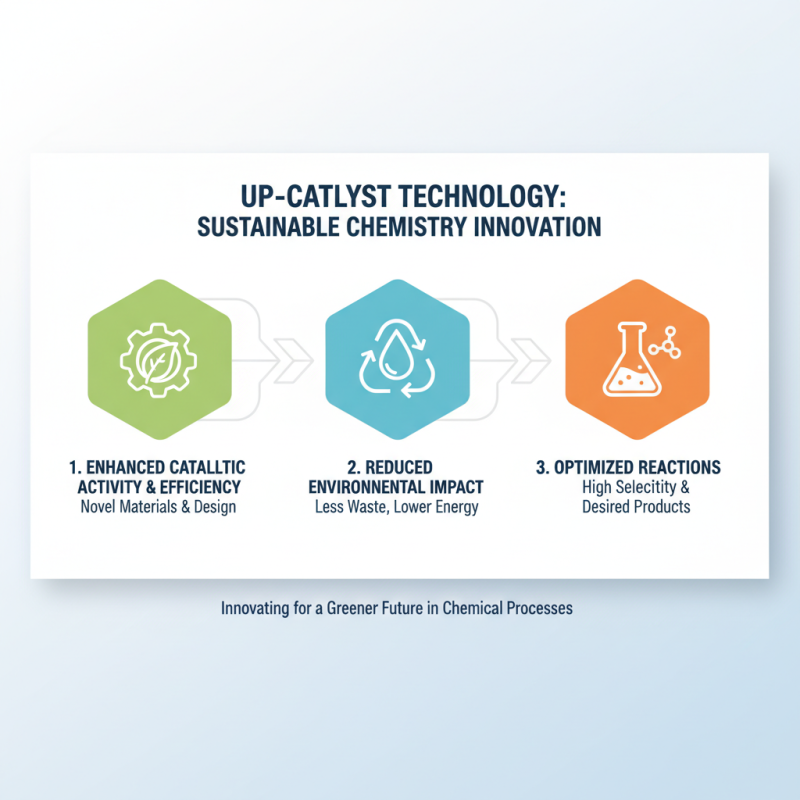 UP-CATLYST TECHNOLOGY:
SUSTAINABLE CHEMISTRY INNOVATION

1. ENHANCED CATALLTIC ACTIVITY & EFFICIENCY
Novel Materials & Design

2. REDUCED ENVIRONMENTAL IMPACT
Less Waste, Lower Energy

3. OPTIMIZED REACTIONS
High Selecitity & Desired Products

Innovating for a Greener Future in Chemical Processes